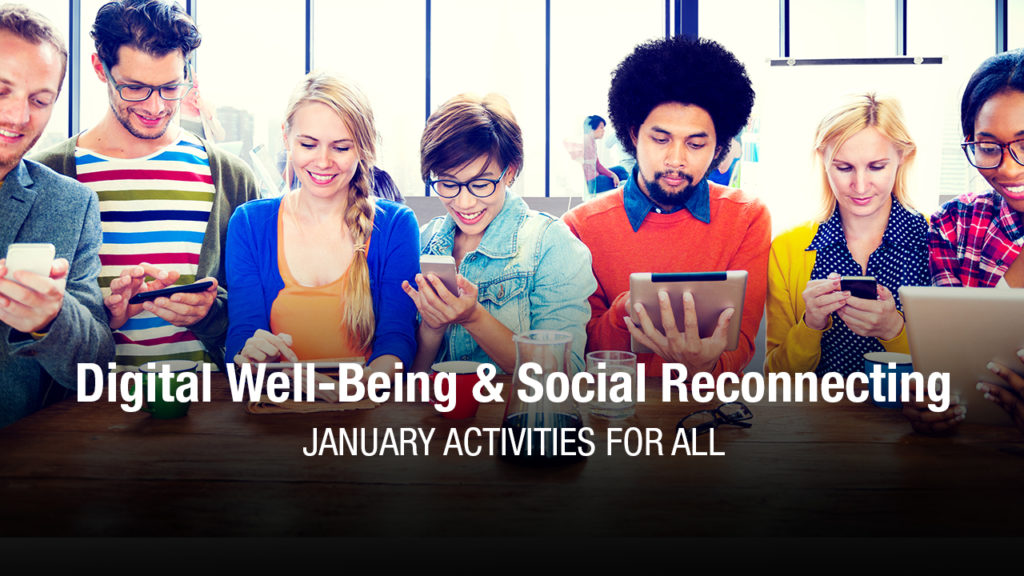 Digital Well-Being & Social Reconnecting

JANUARY ACTIVITIES FOR ALL